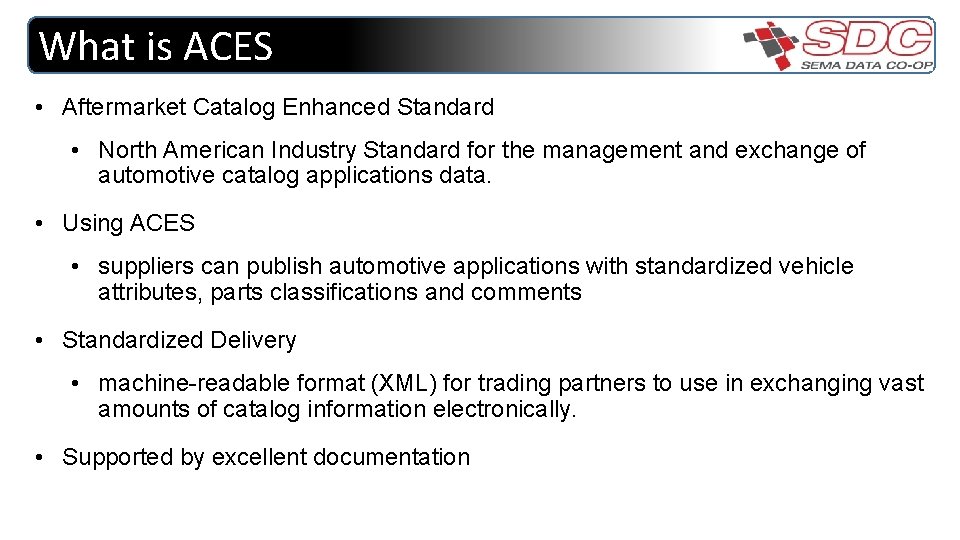 What is ACES

SDC
SEMA DATA CO-OP

• Aftermarket Catalog Enhanced Standard

• North American Industry Standard for the management and exchange of automotive catalog applications data.

• Using ACES

• suppliers can publish automotive applications with standardized vehicle attributes, parts classifications and comments

• Standardized Delivery

• machine-readable format (XML) for trading partners to use in exchanging vast amounts of catalog information electronically.

• Supported by excellent documentation